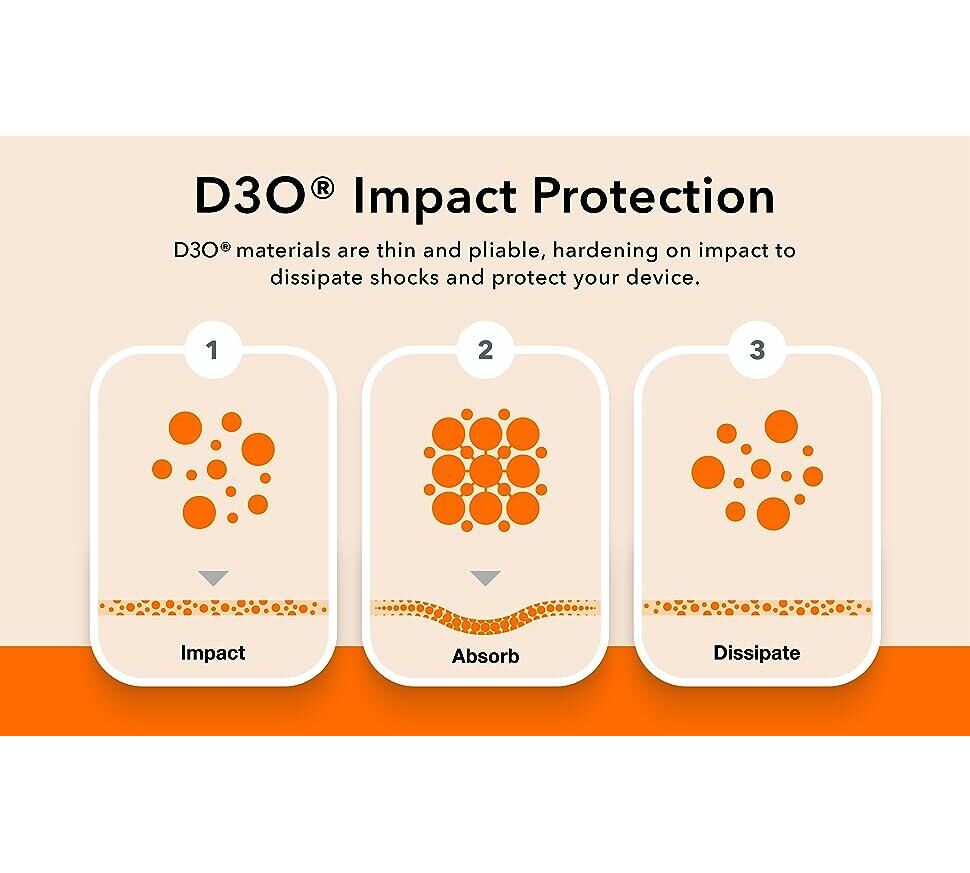 D3O® Impact Protection

D3O® materials are thin and pliable, hardening on impact to dissipate shocks and protect your device.

1

Impact

2

Absorb

3

Dissipate